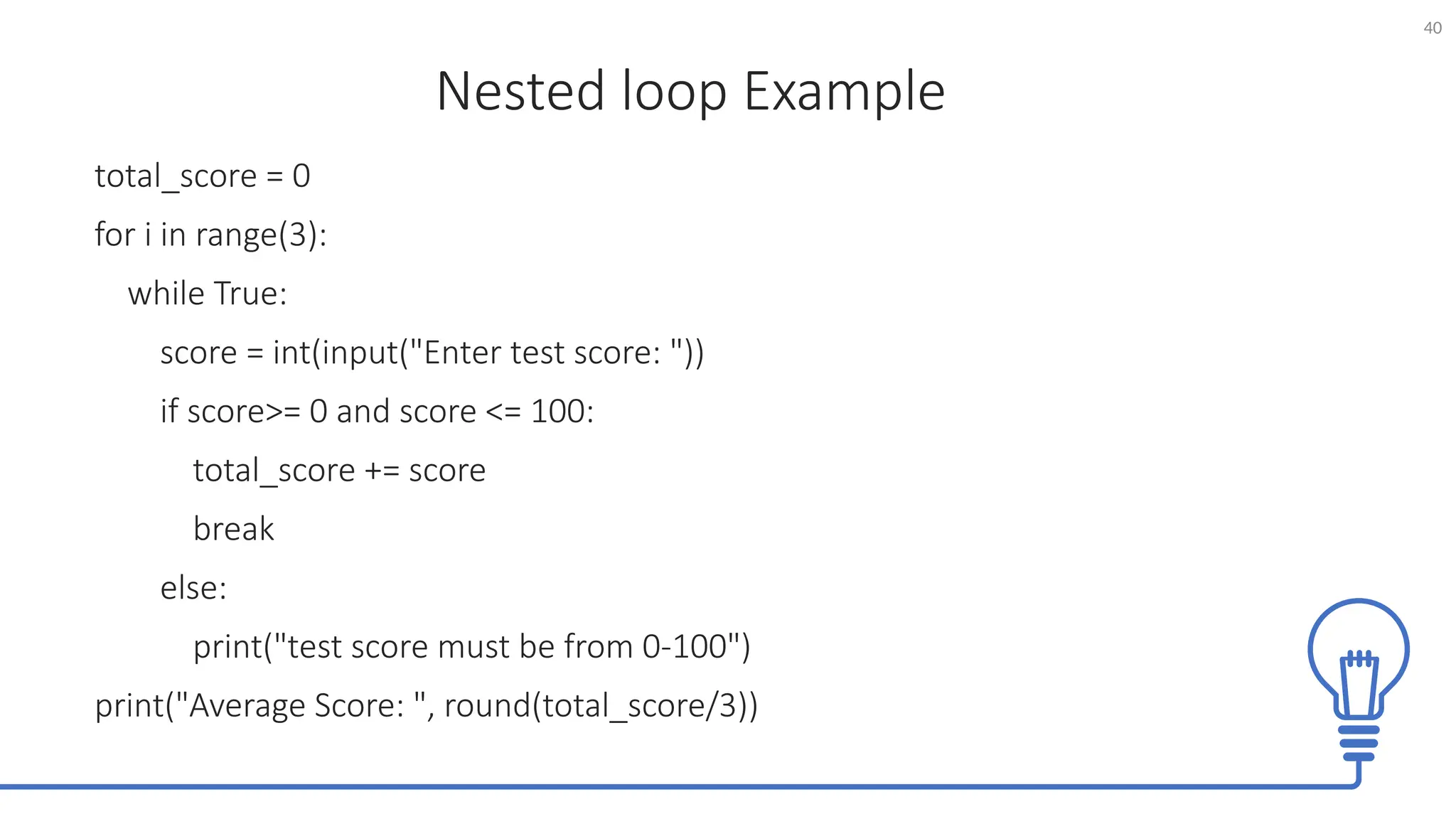 40

Nested loop Example

total_score = 0
for i in range(3):
    while True:
        score = int(input("Enter test score: "))
        if score>= 0 and score <= 100:
            total_score += score
            break
        else:
            print("test score must be from 0-100")
print("Average Score: ", round(total_score/3))